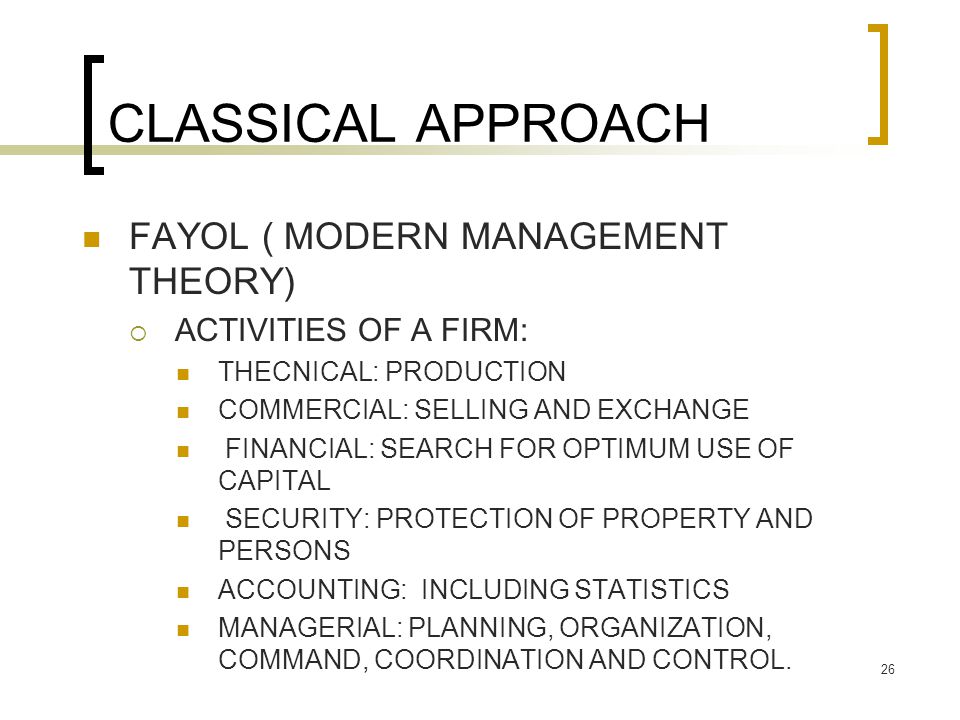 CLASSICAL APPROACH

FAYOL ( MODERN MANAGEMENT THEORY)

ACTIVITIES OF A FIRM:

THECNICAL: PRODUCTION

COMMERCIAL: SELLING AND EXCHANGE

FINANCIAL: SEARCH FOR OPTIMUM USE OF CAPITAL

SECURITY: PROTECTION OF PROPERTY AND PERSONS

ACCOUNTING: INCLUDING STATISTICS

MANAGERIAL: PLANNING, ORGANIZATION, COMMAND, COORDINATION AND CONTROL.

26